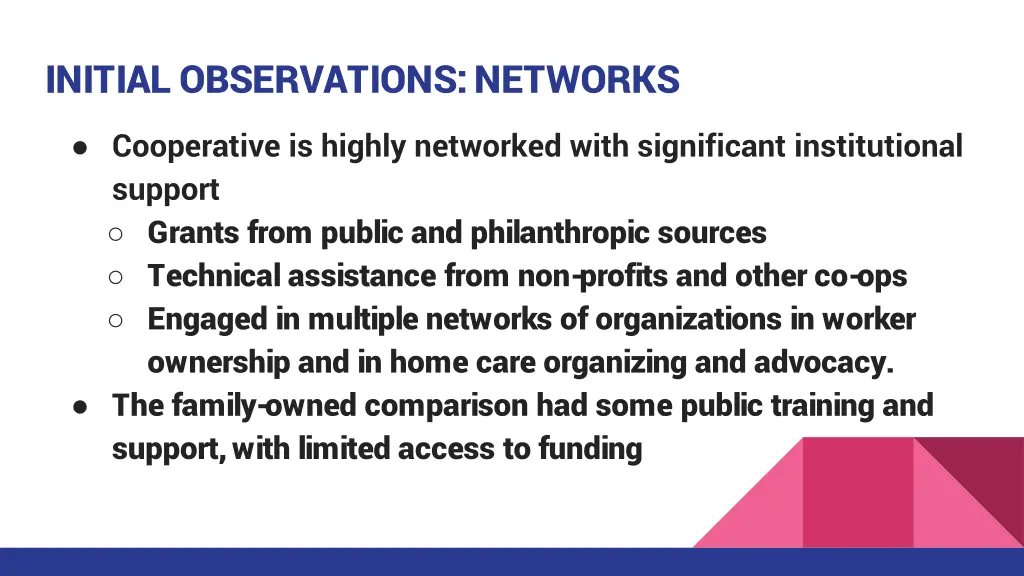 INITIAL OBSERVATIONS: NETWORKS

● Cooperative is highly networked with significant institutional support
  ○ Grants from public and philanthropic sources
  ○ Technical assistance from non-profits and other co-ops
  ○ Engaged in multiple networks of organizations in worker ownership and in home care organizing and advocacy.
● The family-owned comparison had some public training and support, with limited access to funding